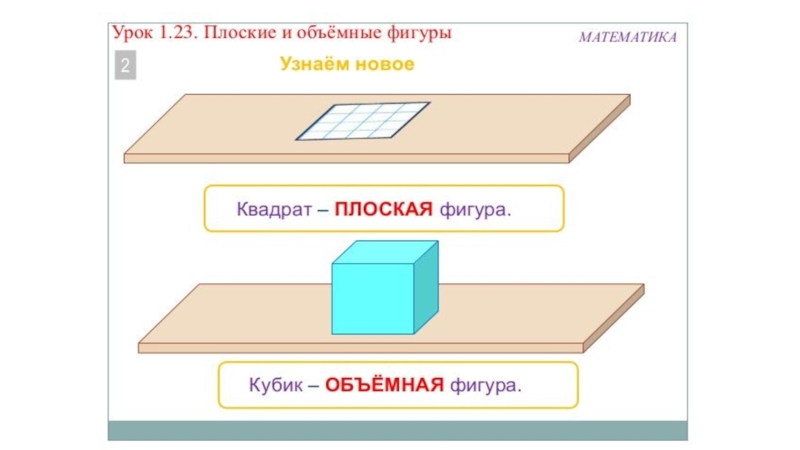 Урок 1.23. Плоские и объёмные фигуры

МАТЕМАТИКА

2

Узнаём новое

Квадрат – ПЛОСКАЯ фигура.

Кубик – ОБЪЁМНАЯ фигура.